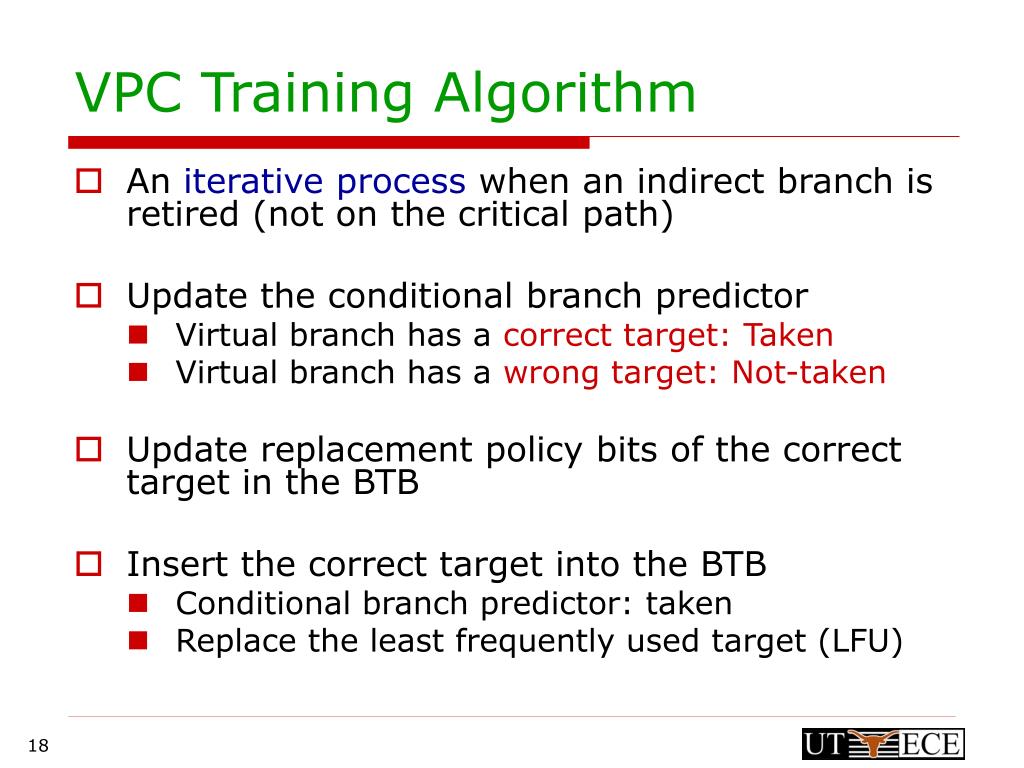 VPC Training Algorithm

An iterative process when an indirect branch is retired (not on the critical path)

Update the conditional branch predictor
Virtual branch has a correct target: Taken
Virtual branch has a wrong target: Not-taken

Update replacement policy bits of the correct target in the BTB

Insert the correct target into the BTB
Conditional branch predictor: taken
Replace the least frequently used target (LFU)

18

UT ECE